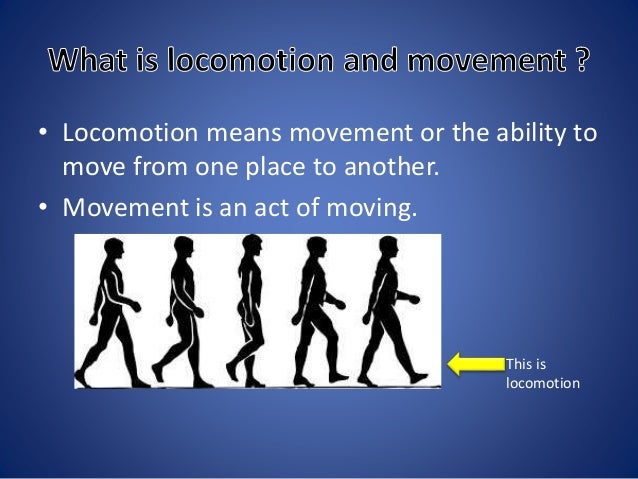 What is locomotion and movement ?

• Locomotion means movement or the ability to move from one place to another.

• Movement is an act of moving.

This is locomotion